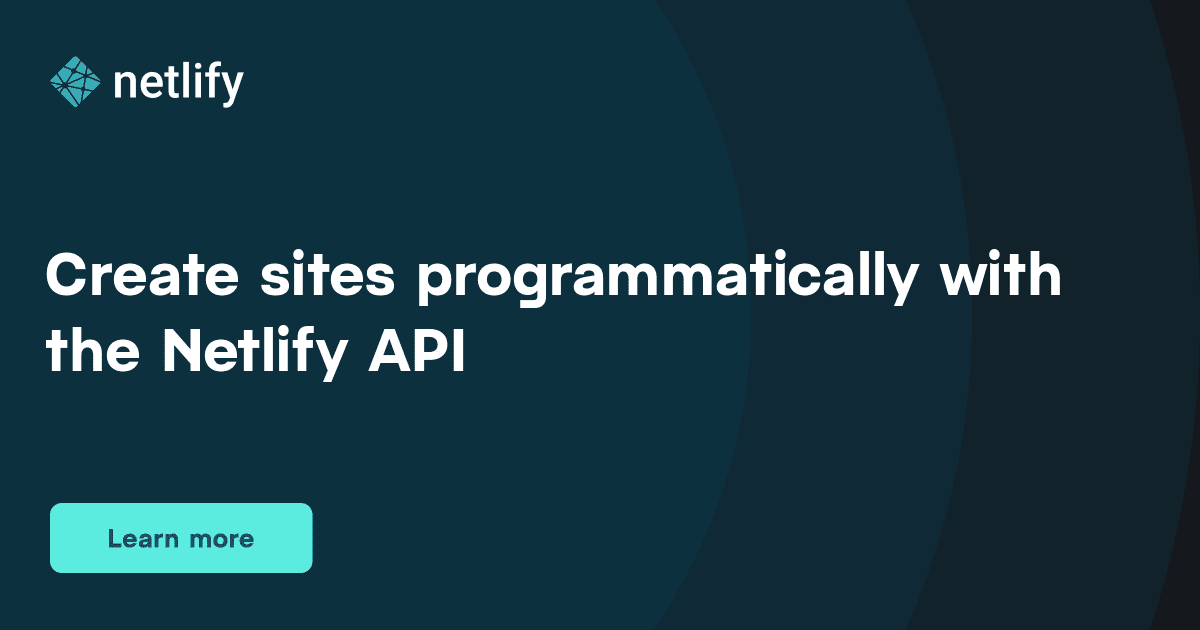 netlify

Create sites programmatically with the Netlify API

Learn more